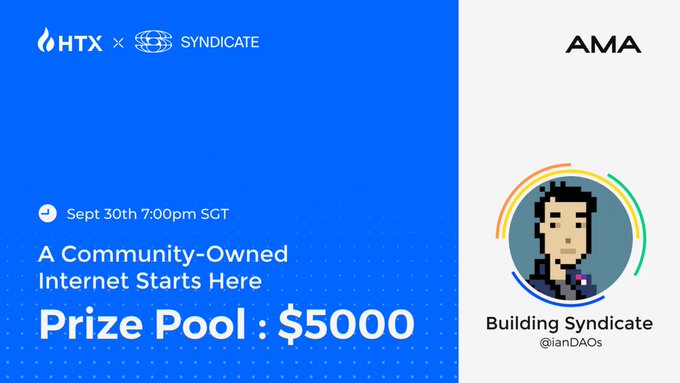 HTX × SYNDICATE

AMA

Sept 30th 7:00pm SGT

A Community-Owned Internet Starts Here

Prize Pool : $5000

Building Syndicate
@ianDAOs